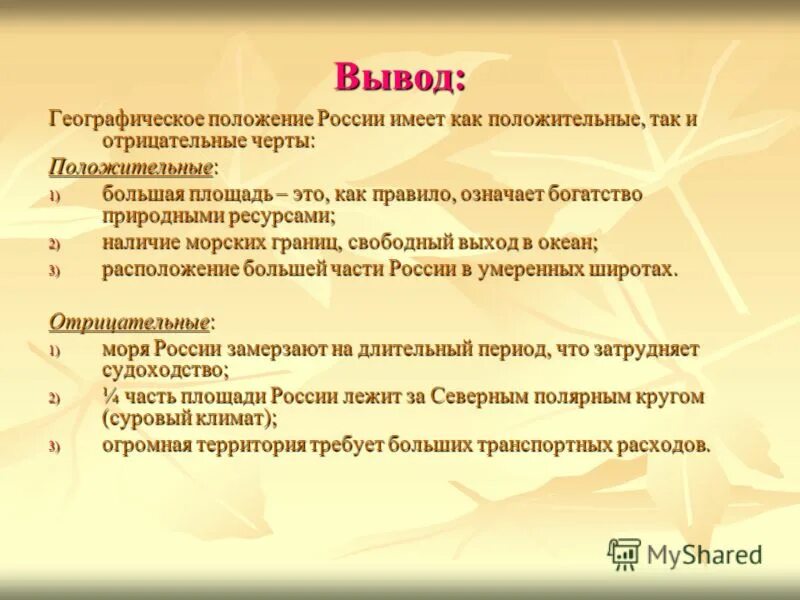 Вывод:

Географическое положение России имеет как положительные, так и отрицательные черты:

Положительные:

1) большая площадь – это, как правило, означает богатство природными ресурсами;

2) наличие морских границ, свободный выход в океан;

3) расположение большей части России в умеренных широтах.

Отрицательные:

1) моря России замерзают на длительный период, что затрудняет судоходство;

2) ¼ часть площади России лежит за Северным полярным кругом (суровый климат);

3) огромная территория требует больших транспортных расходов.

MyShared